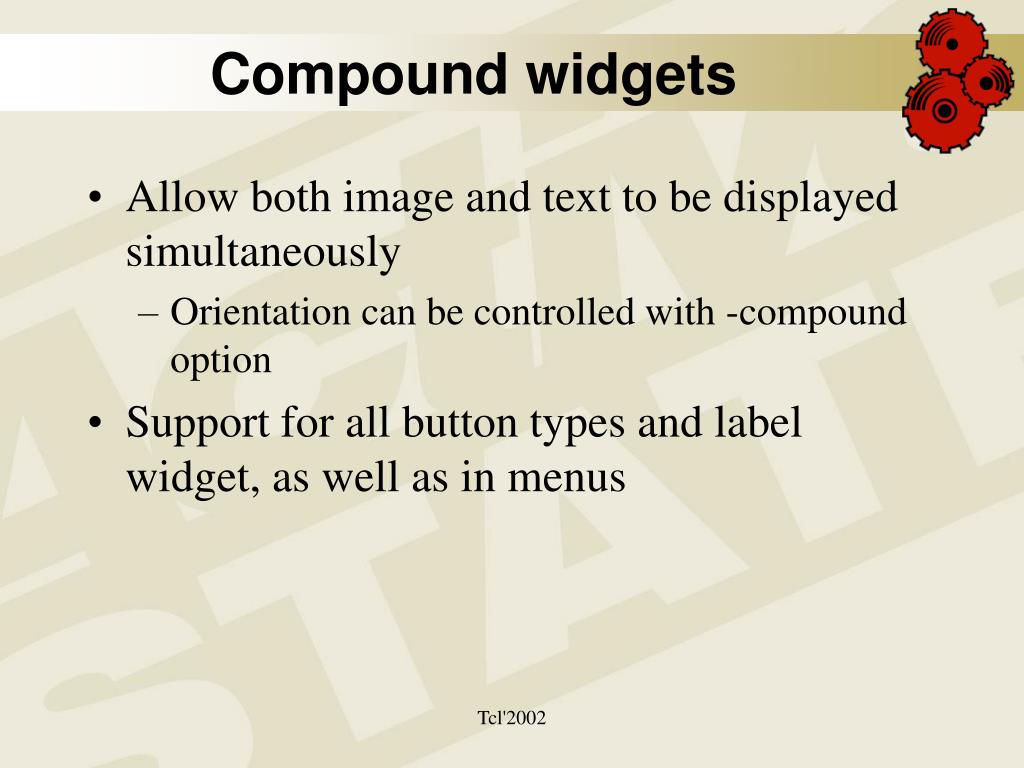 Compound widgets

• Allow both image and text to be displayed simultaneously

– Orientation can be controlled with -compound option

• Support for all button types and label widget, as well as in menus

Tcl'2002